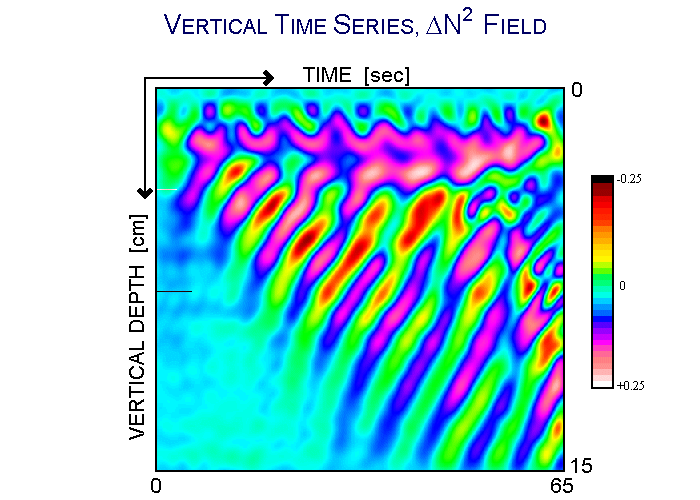 VERTICAL TIME SERIES, $\Delta N^2$ FIELD

TIME [sec]

0

VERTICAL DEPTH [cm]

-0.25

0

+0.25

15

0

65